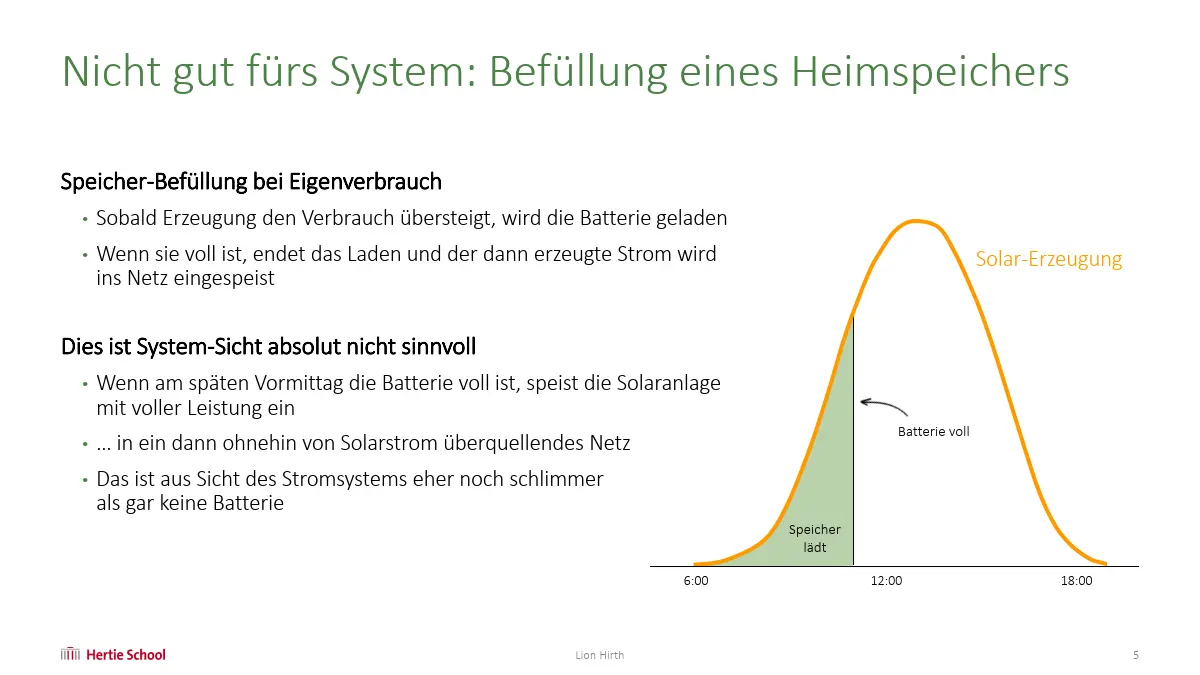 Nicht gut fürs System: Befüllung eines Heimspeichers

Speicher-Befüllung bei Eigenverbrauch

• Sobald Erzeugung den Verbrauch übersteigt, wird die Batterie geladen

• Wenn sie voll ist, endet das Laden und der dann erzeugte Strom wird ins Netz eingespeist

Dies ist System-Sicht absolut nicht sinnvoll

• Wenn am späten Vormittag die Batterie voll ist, speist die Solaranlage mit voller Leistung ein

• … in ein dann ohnehin von Solarstrom überquellendes Netz

• Das ist aus Sicht des Stromsystems eher noch schlimmer als gar keine Batterie

Solar-Erzeugung

Batterie voll

Speicher lädt

6:00

12:00

18:00

Hertie School

Lion Hirth

5